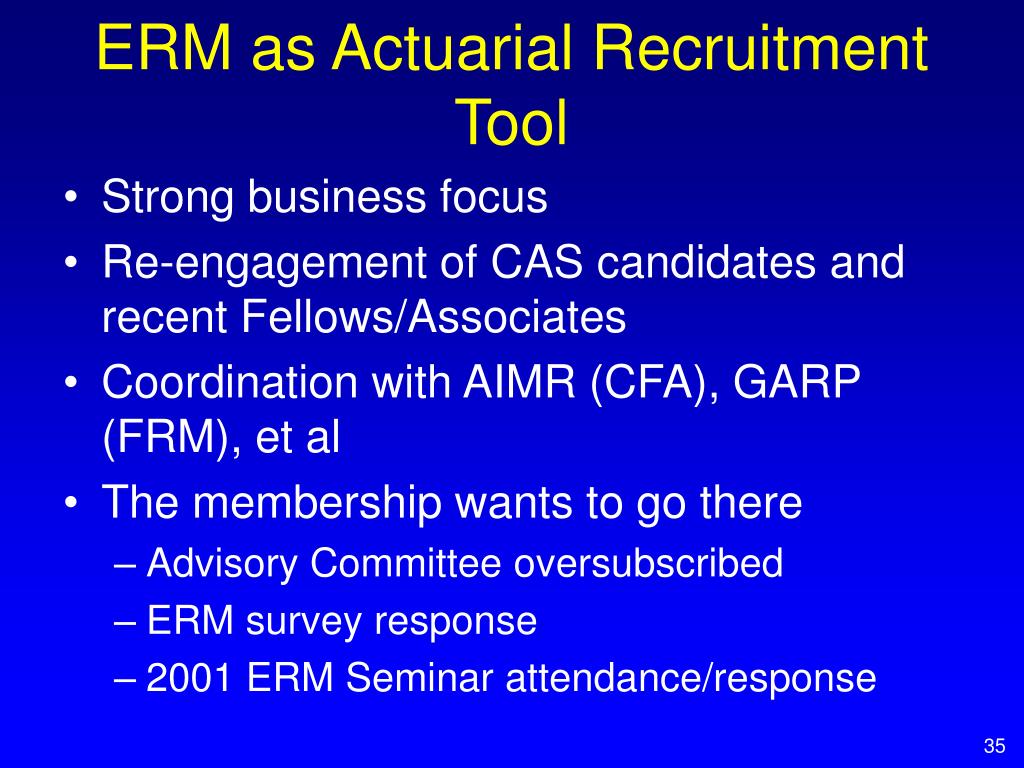 ERM as Actuarial Recruitment Tool

• Strong business focus
• Re-engagement of CAS candidates and recent Fellows/Associates
• Coordination with AIMR (CFA), GARP (FRM), et al
• The membership wants to go there
– Advisory Committee oversubscribed
– ERM survey response
– 2001 ERM Seminar attendance/response

35